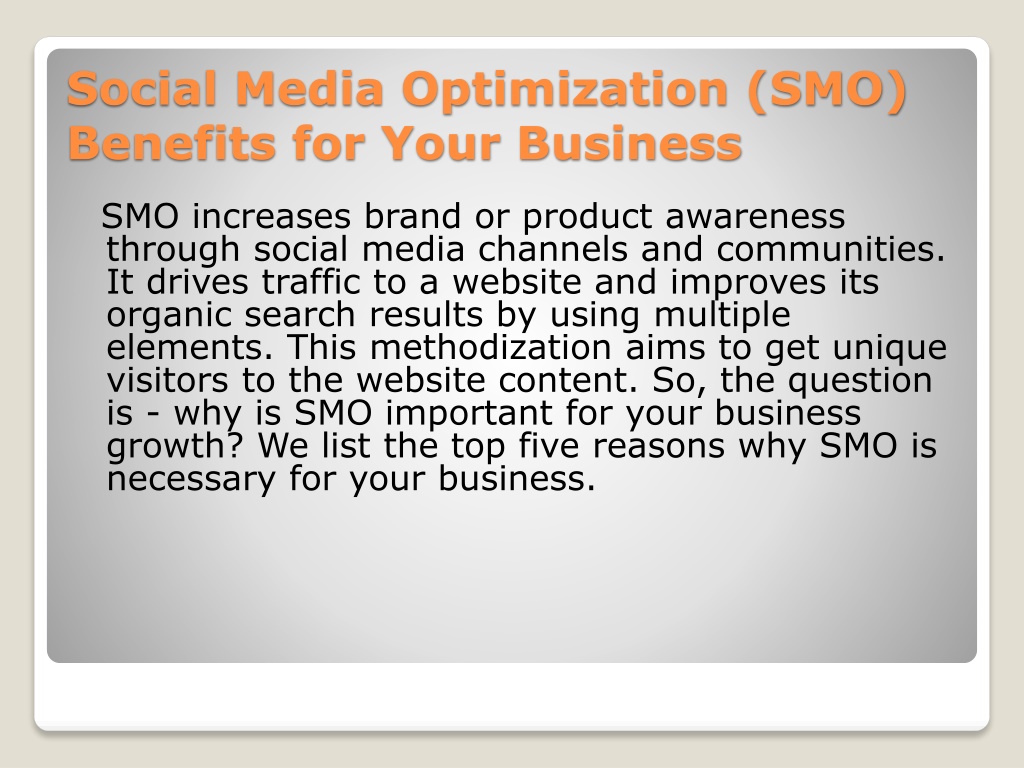 Social Media Optimization (SMO) Benefits for Your Business

SMO increases brand or product awareness through social media channels and communities. It drives traffic to a website and improves its organic search results by using multiple elements. This methodization aims to get unique visitors to the website content. So, the question is - why is SMO important for your business growth? We list the top five reasons why SMO is necessary for your business.